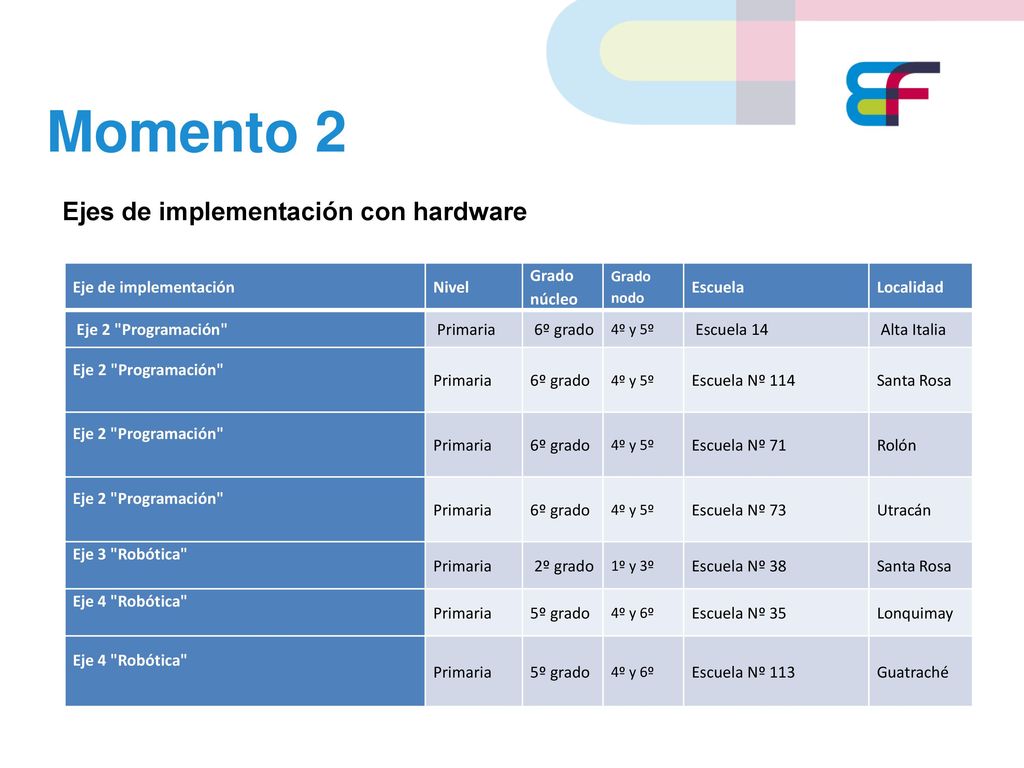 Momento 2

Ejes de implementación con hardware

| Eje de implementación | Nivel | Grado núcleo | Grado nodo | Escuela | Localidad |
|---|---|---|---|---|---|
| Eje 2 "Programación" | Primaria | 6º grado | 4º y 5º | Escuela 14 | Alta Italia |
| Eje 2 "Programación" | Primaria | 6º grado | 4º y 5º | Escuela Nº 114 | Santa Rosa |
| Eje 2 "Programación" | Primaria | 6º grado | 4º y 5º | Escuela Nº 71 | Rolón |
| Eje 2 "Programación" | Primaria | 6º grado | 4º y 5º | Escuela Nº 73 | Utracán |
| Eje 3 "Robótica" | Primaria | 2º grado | 1º y 3º | Escuela Nº 38 | Santa Rosa |
| Eje 4 "Robótica" | Primaria | 5º grado | 4º y 6º | Escuela Nº 35 | Lonquimay |
| Eje 4 "Robótica" | Primaria | 5º grado | 4º y 6º | Escuela Nº 113 | Guatraché |